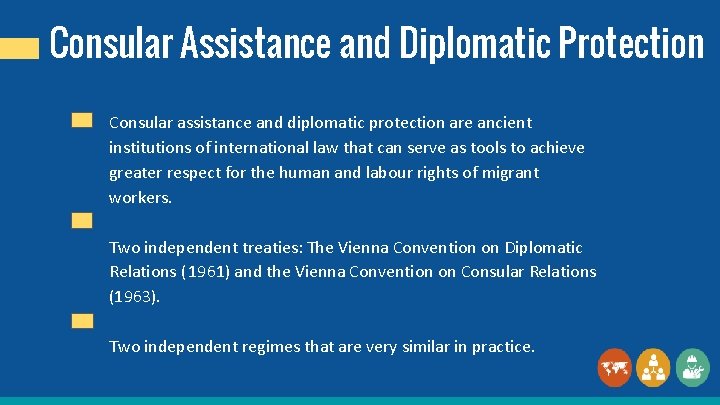 Consular Assistance and Diplomatic Protection

Consular assistance and diplomatic protection are ancient institutions of international law that can serve as tools to achieve greater respect for the human and labour rights of migrant workers.

Two independent treaties: The Vienna Convention on Diplomatic Relations (1961) and the Vienna Convention on Consular Relations (1963).

Two independent regimes that are very similar in practice.